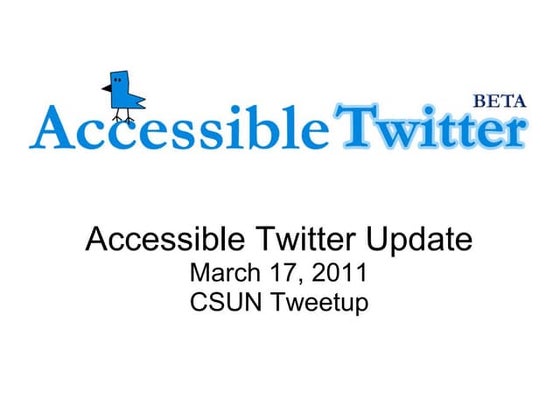 BETA
Accessible Twitter

Accessible Twitter Update
March 17, 2011
CSUN Tweetup